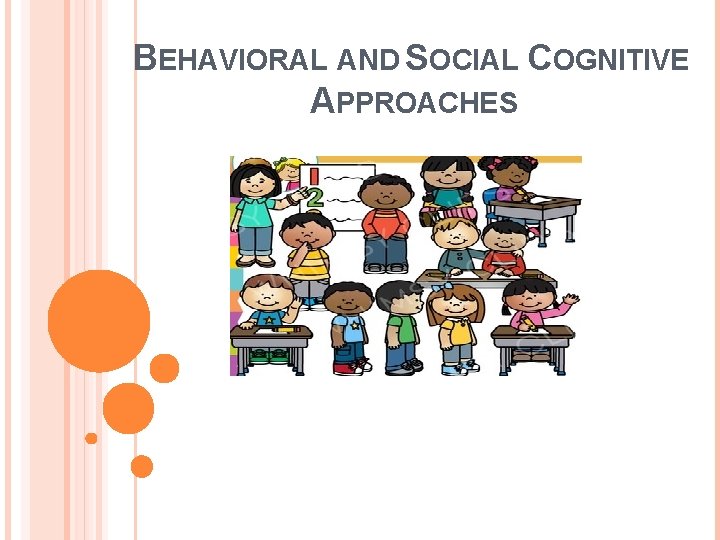 BEHAVIORAL AND SOCIAL COGNITIVE APPROACHES

1
2